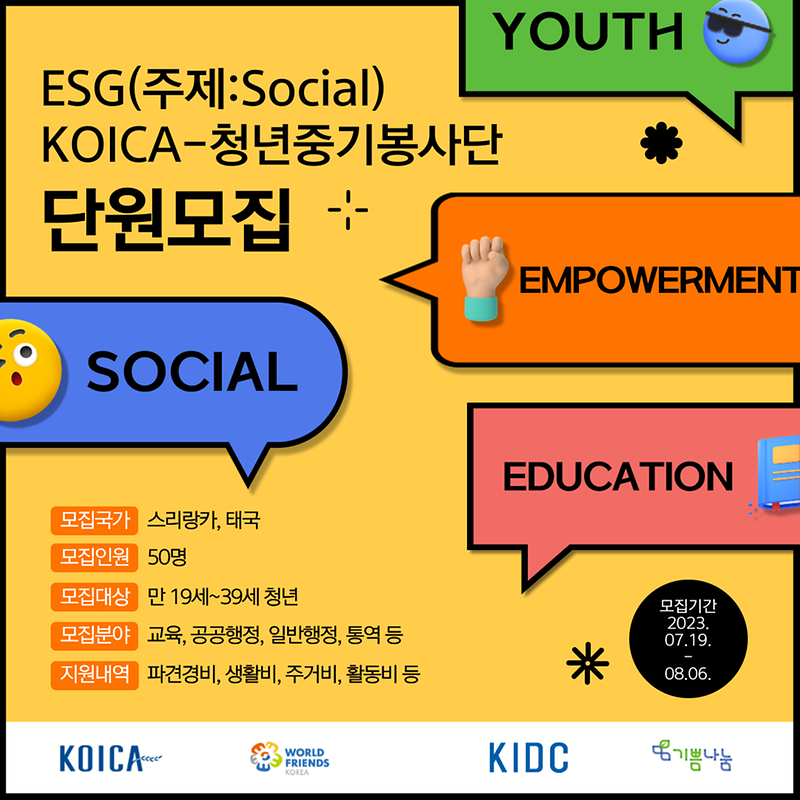 YOUTH

ESG(주제:Social)
KOICA-청년중기봉사단
단원모집

EMPOWERMENT

SOCIAL

EDUCATION

모집국가 스리랑카, 태국
모집인원 50명
모집대상 만 19세~39세 청년
모집분야 교육, 공공행정, 일반행정, 통역 등
지원내역 파견경비, 생활비, 주거비, 활동비 등

모집기간
2023.
07.19.
-
08.06.

KOICA
WORLD FRIENDS KOREA
KIDC
기쁨나눔